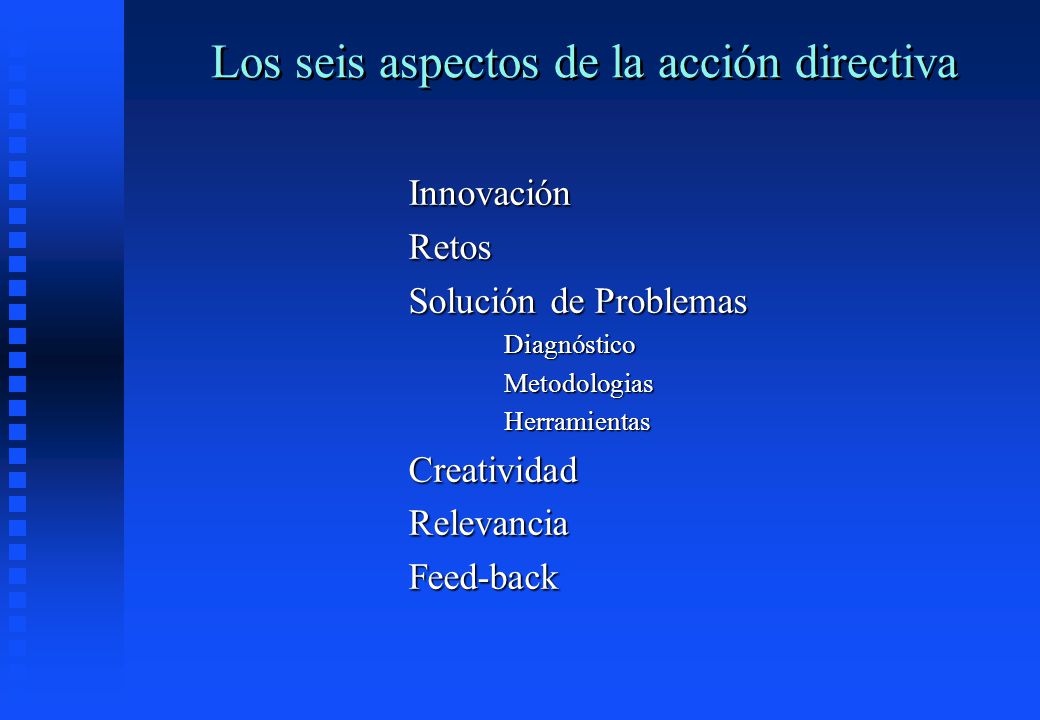 Los seis aspectos de la acción directiva

Innovación

Retos

Solución de Problemas

Diagnóstico

Metodologias

Herramientas

Creatividad

Relevancia

Feed-back